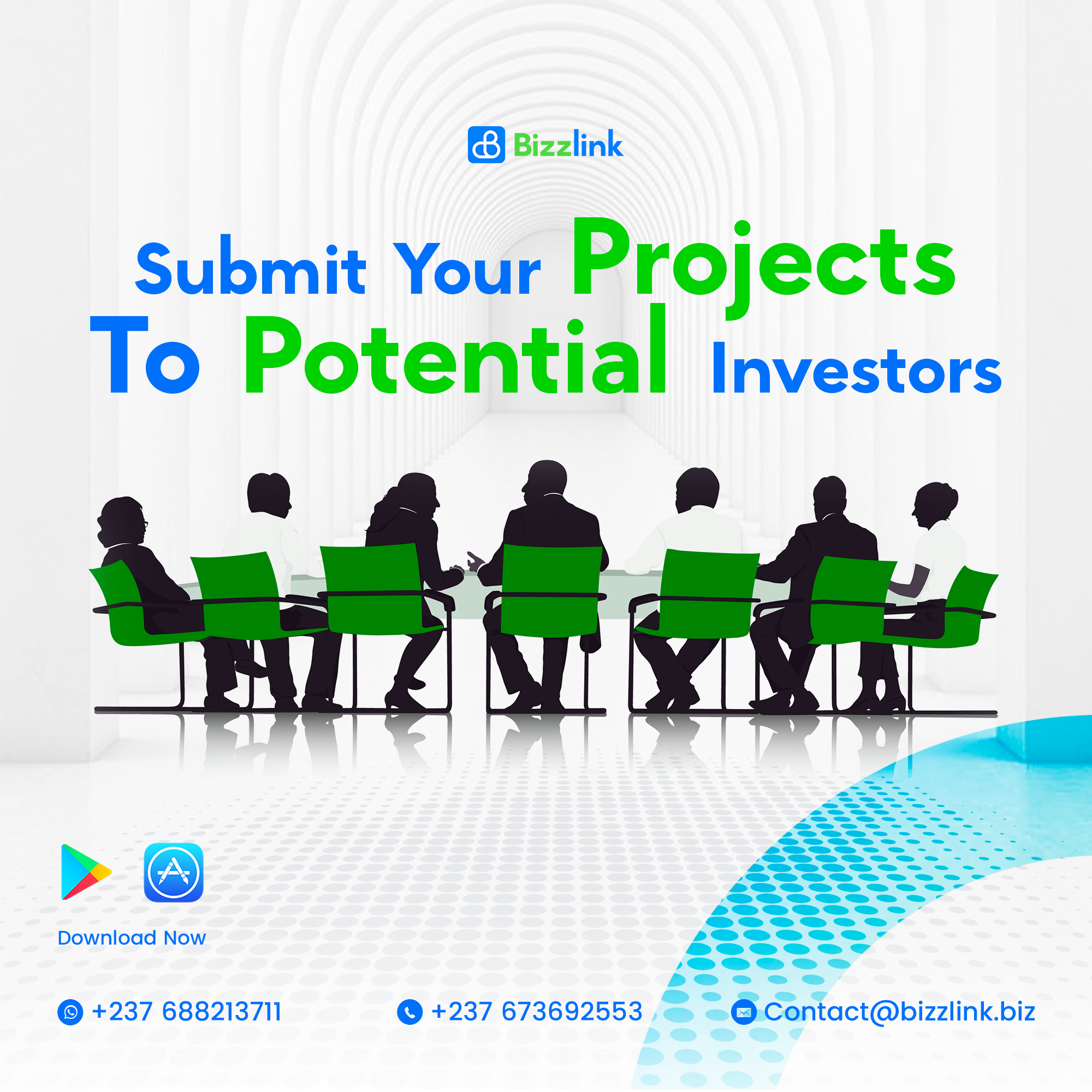 Bizzlink

Submit Your Projects To Potential Investors

Download Now

+237 688213711

+237 673692553

Contact@bizzlink.biz